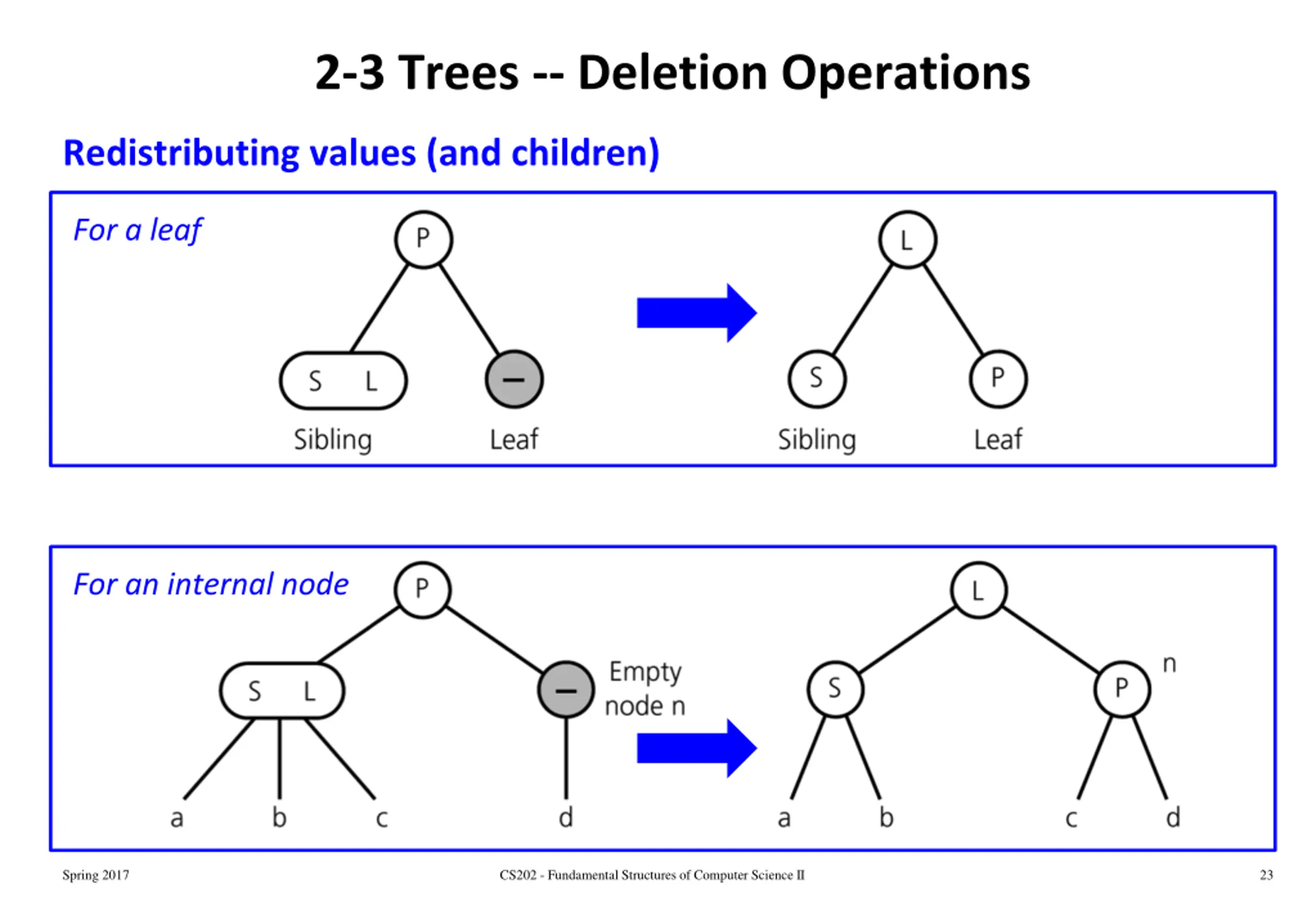 2-3 Trees -- Deletion Operations

Redistributing values (and children)

For a leaf

P

S L

–

Sibling Leaf

L

S P

Sibling Leaf

For an internal node

P

S L

–

Empty node n

a b c d

L

S P

n

a b c d

Spring 2017

CS202 - Fundamental Structures of Computer Science II

23